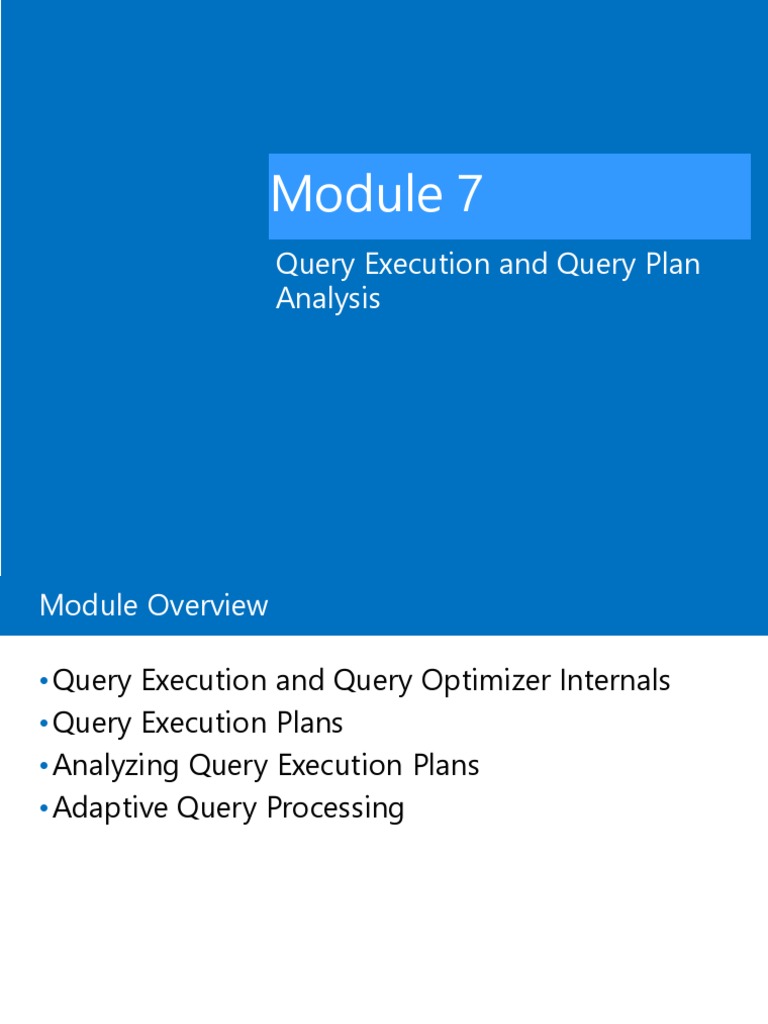 Module 7

Query Execution and Query Plan Analysis

Module Overview

• Query Execution and Query Optimizer Internals
• Query Execution Plans
• Analyzing Query Execution Plans
• Adaptive Query Processing